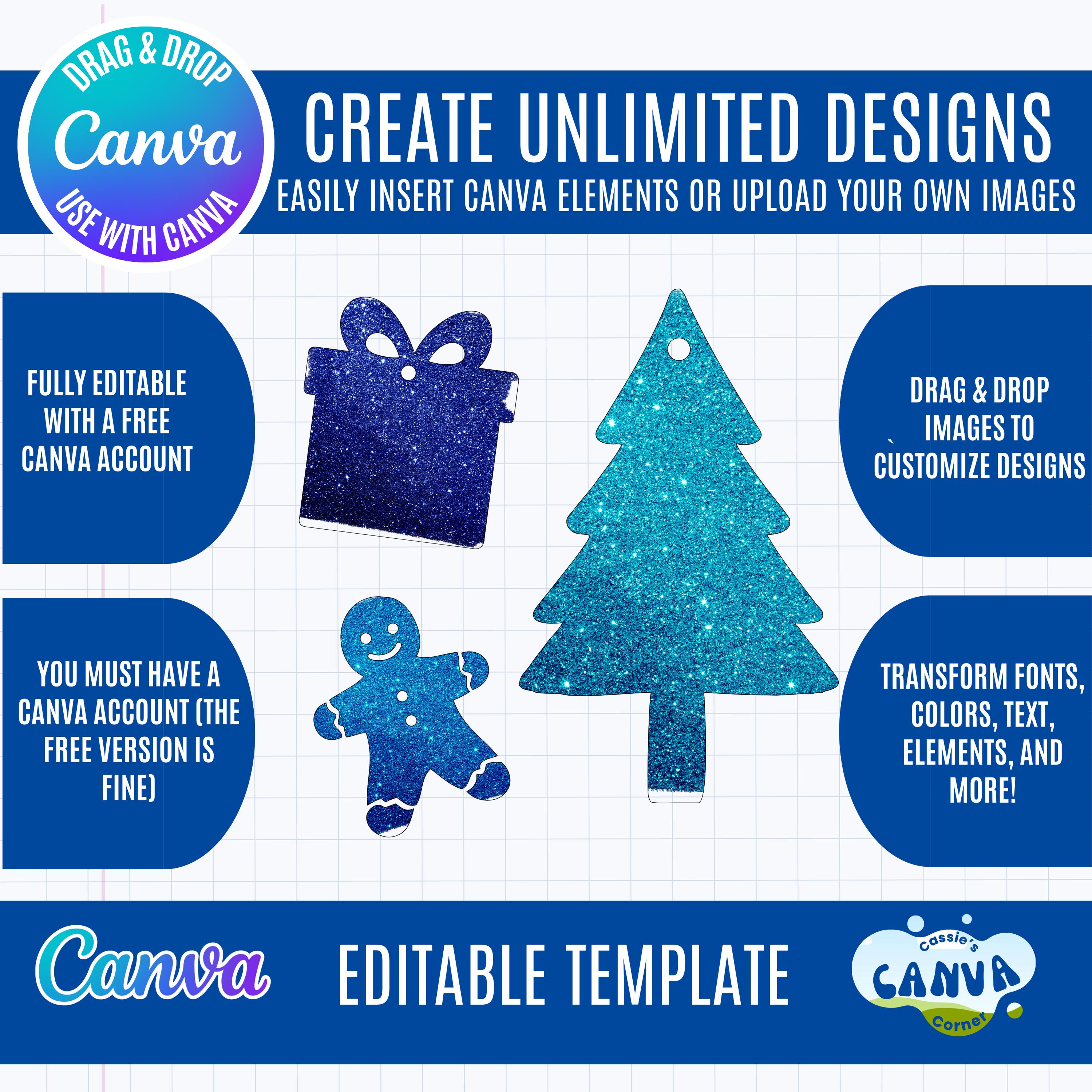 DRAG & DROP
Canva
USE WITH CANVA

CREATE UNLIMITED DESIGNS
EASILY INSERT CANVA ELEMENTS OR UPLOAD YOUR OWN IMAGES

FULLY EDITABLE WITH A FREE CANVA ACCOUNT

YOU MUST HAVE A CANVA ACCOUNT (THE FREE VERSION IS FINE)

DRAG & DROP IMAGES TO CUSTOMIZE DESIGNS

TRANSFORM FONTS, COLORS, TEXT, ELEMENTS, AND MORE!

Canva

EDITABLE TEMPLATE

Cassie's CANVA Corner